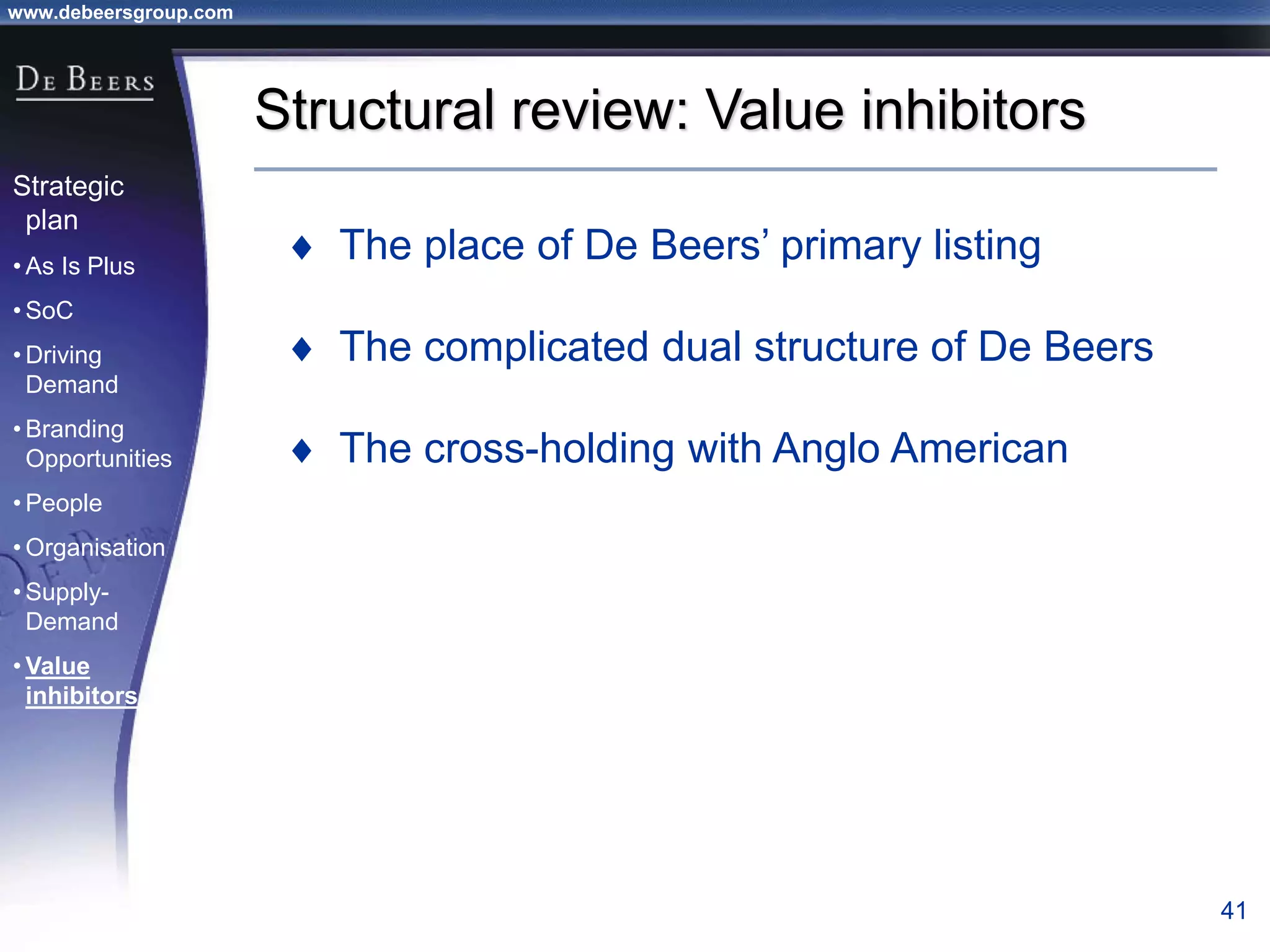 www.debeersgroup.com

DE BEERS

Strategic plan

• As Is Plus

• SoC

• Driving Demand

• Branding Opportunities

• People

• Organisation

• Supply-Demand

• Value inhibitors

Structural review: Value inhibitors

♦ The place of De Beers' primary listing

♦ The complicated dual structure of De Beers

♦ The cross-holding with Anglo American

41